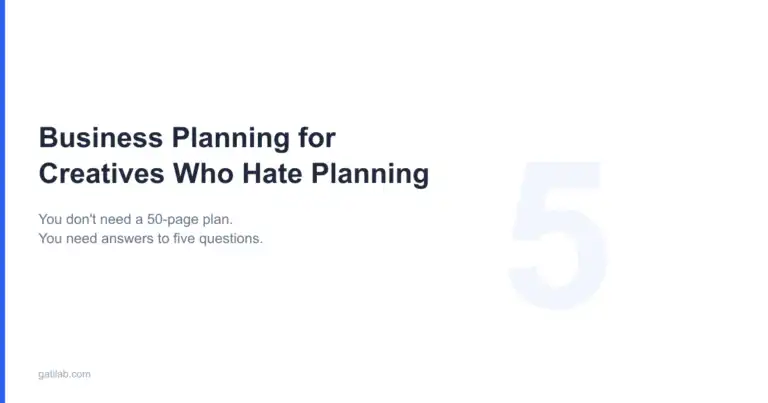 Business Planning for Creatives Who Hate Planning

You don't need a 50-page plan.
You need answers to five questions.

5

gatilab.com